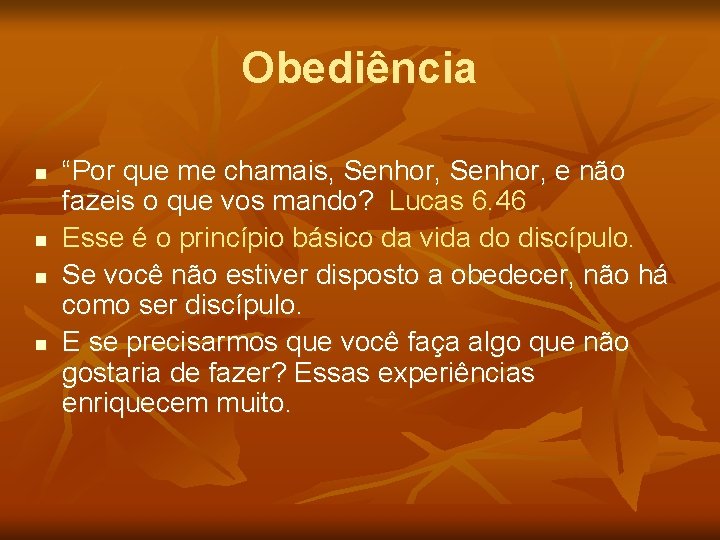 Obediência

- “Por que me chamais, Senhor, Senhor, e não fazeis o que vos mando? Lucas 6.46
- Esse é o princípio básico da vida do discípulo.
- Se você não estiver disposto a obedecer, não há como ser discípulo.
- E se precisarmos que você faça algo que não gostaria de fazer? Essas experiências enriquecem muito.